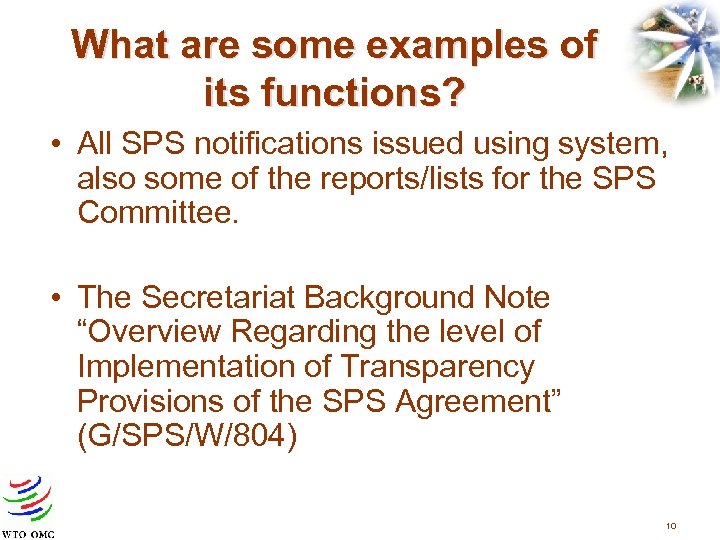 What are some examples of its functions?

• All SPS notifications issued using system, also some of the reports/lists for the SPS Committee.

• The Secretariat Background Note “Overview Regarding the level of Implementation of Transparency Provisions of the SPS Agreement” (G/SPS/W/804)

WTO OMC

10